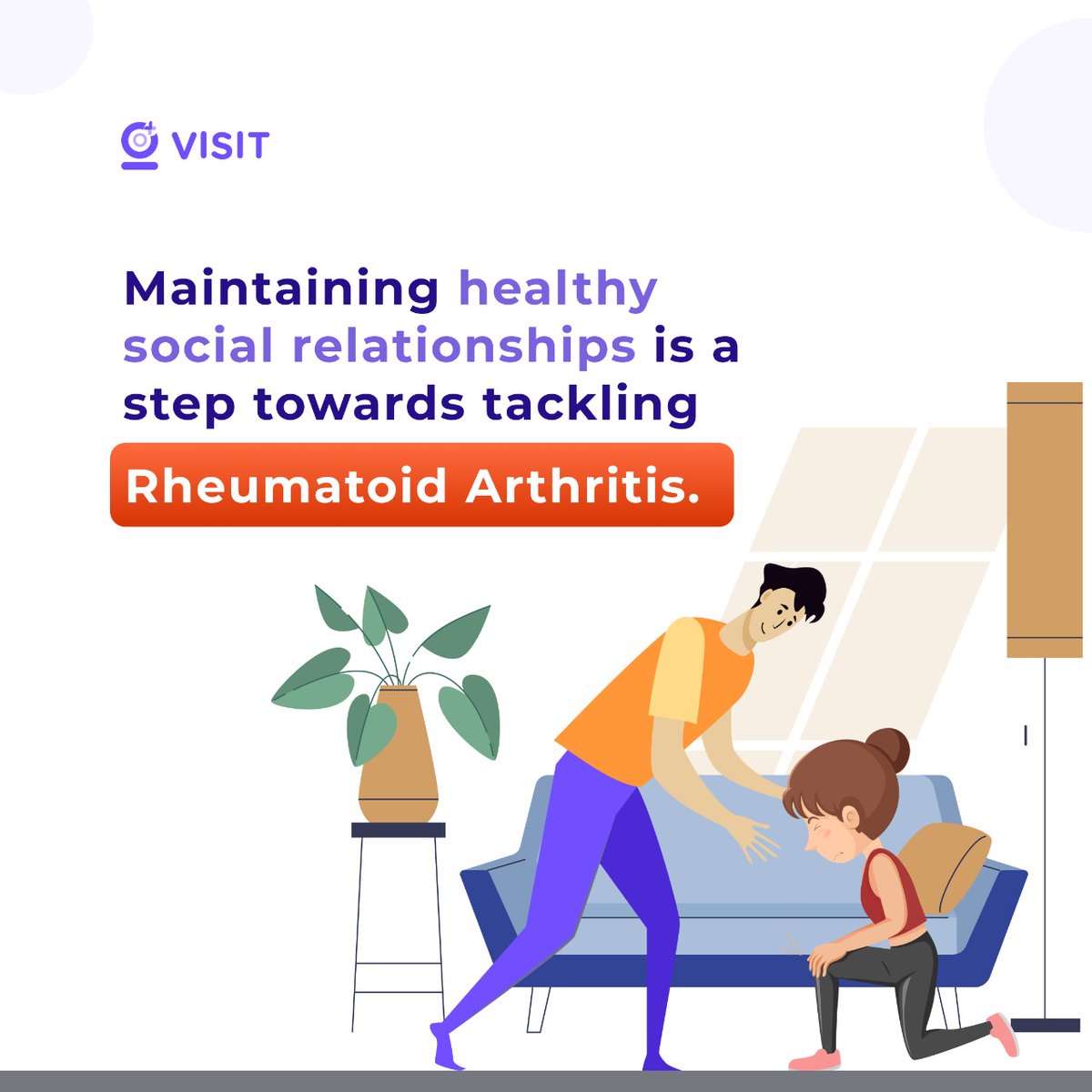 VISIT

Maintaining healthy social relationships is a step towards tackling

Rheumatoid Arthritis.